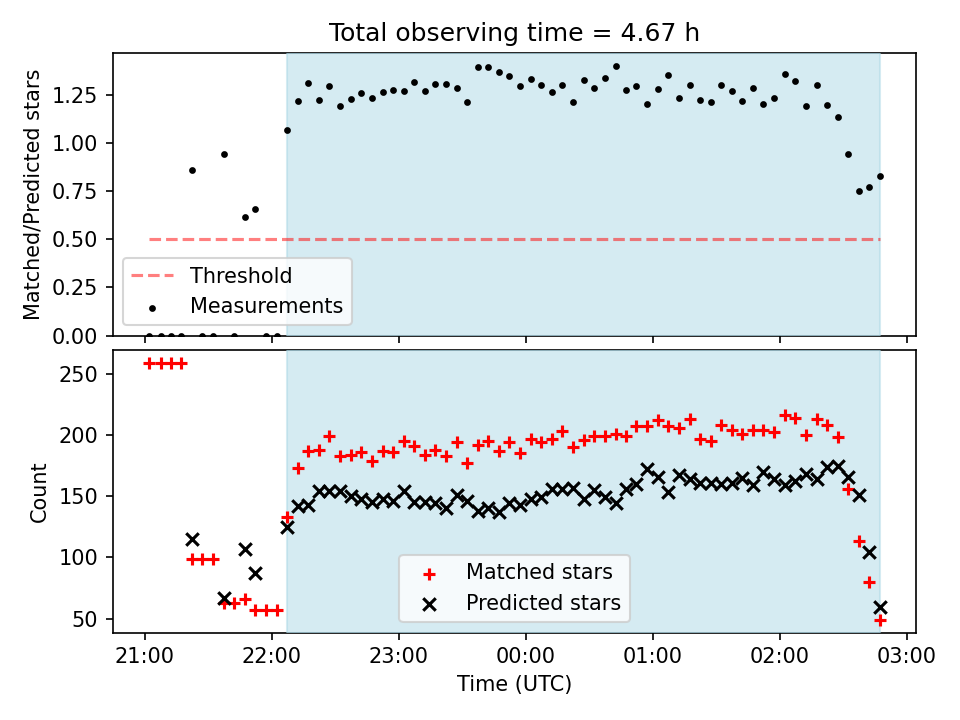 Total observing time = 4.67 h

Matched/Predicted stars

1.25
1.00
0.75
0.50
0.25
0.00

Threshold
Measurements

Count

250
200
150
100
50

Matched stars
Predicted stars

21:00 22:00 23:00 00:00 01:00 02:00 03:00

Time (UTC)